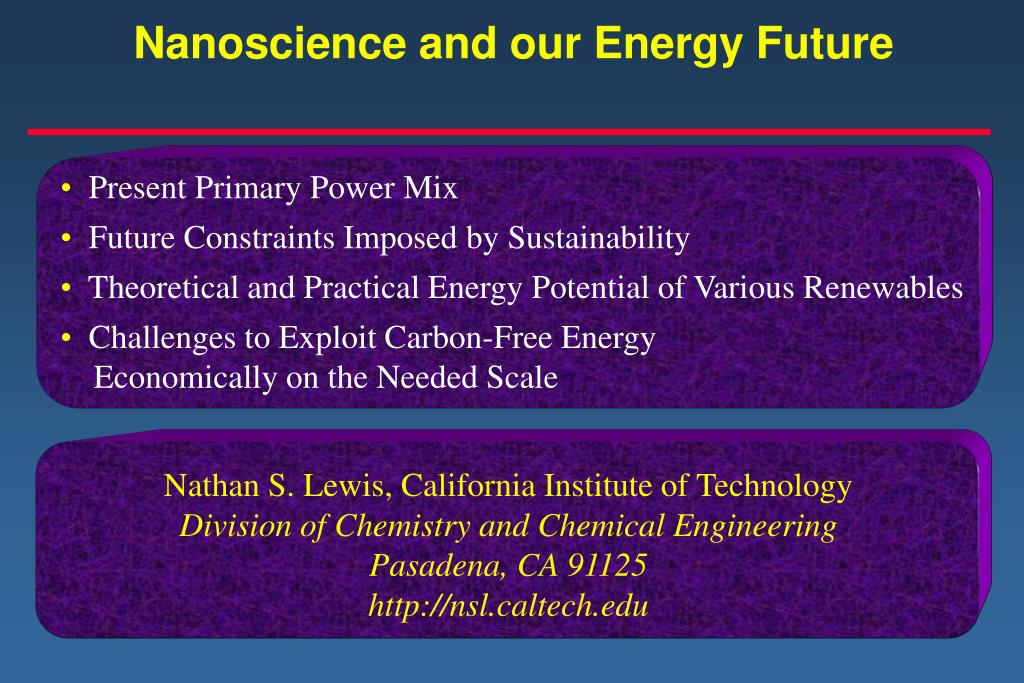 Nanoscience and our Energy Future

• Present Primary Power Mix
• Future Constraints Imposed by Sustainability
• Theoretical and Practical Energy Potential of Various Renewables
• Challenges to Exploit Carbon-Free Energy Economically on the Needed Scale

Nathan S. Lewis, California Institute of Technology
Division of Chemistry and Chemical Engineering
Pasadena, CA 91125
http://nsl.caltech.edu